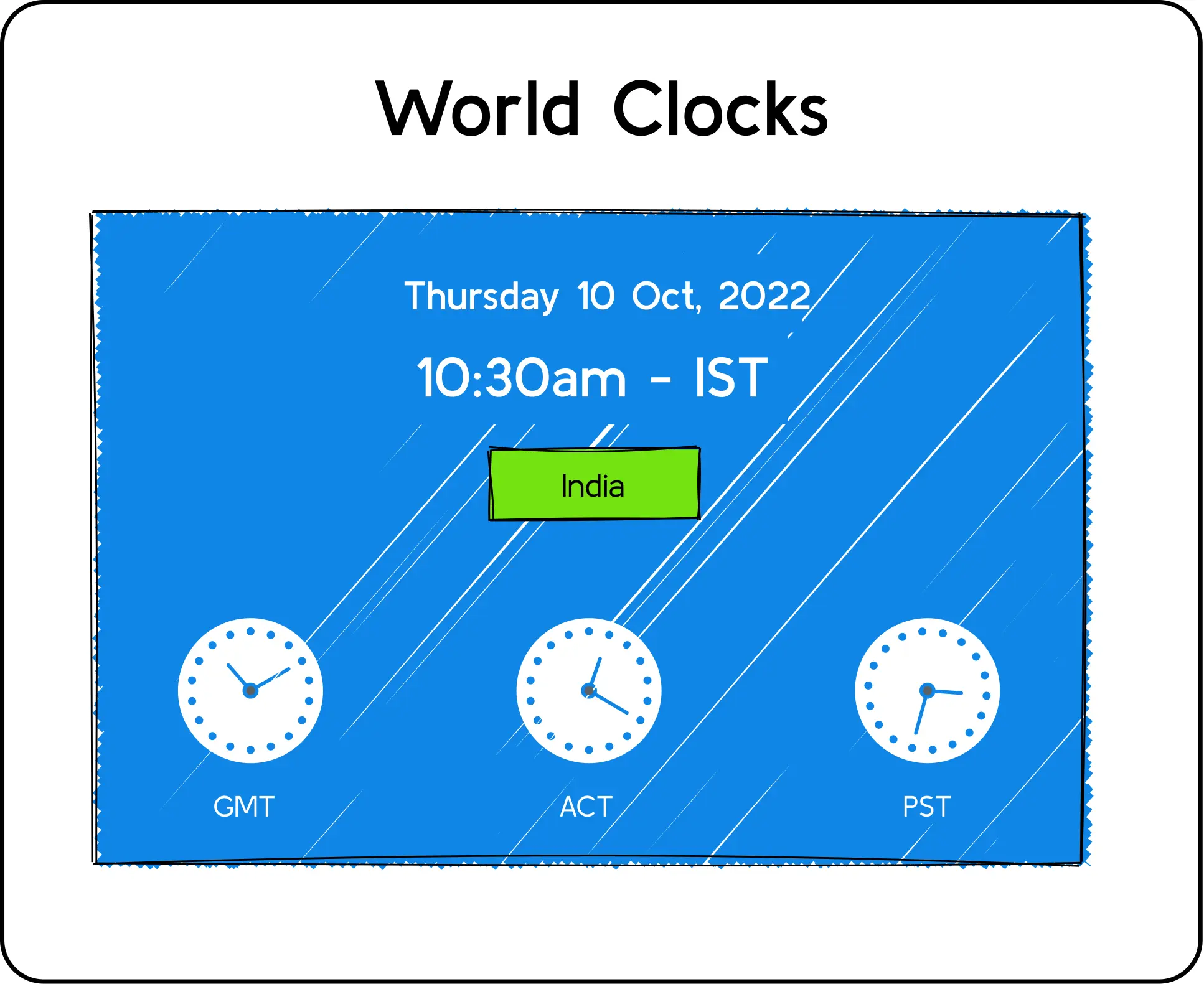 World Clocks

Thursday 10 Oct, 2022

10:30am - IST

India

GMT

ACT

PST